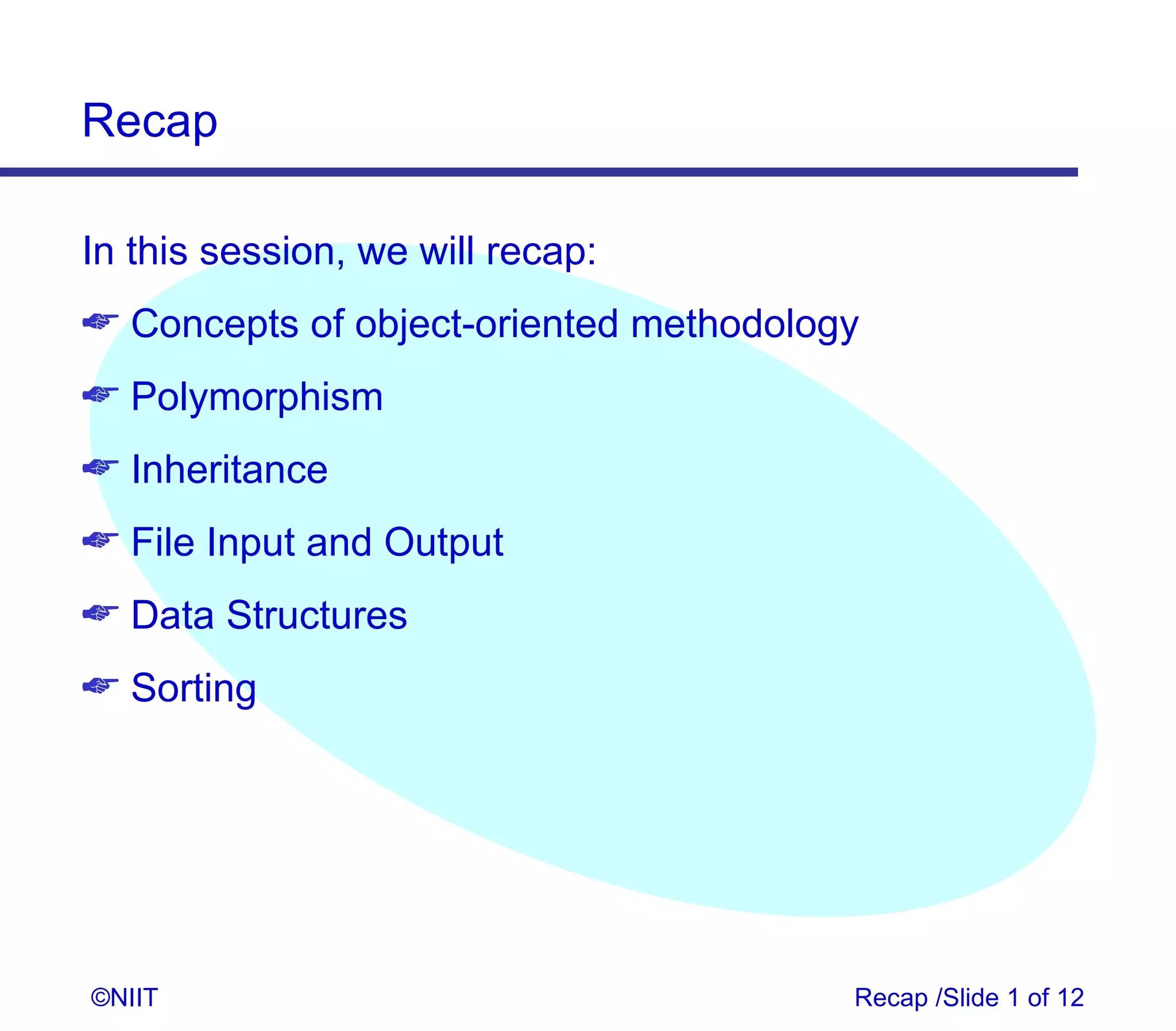 Recap

In this session, we will recap:

☞ Concepts of object-oriented methodology

☞ Polymorphism

☞ Inheritance

☞ File Input and Output

☞ Data Structures

☞ Sorting

©NIIT

Recap /Slide 1 of 12